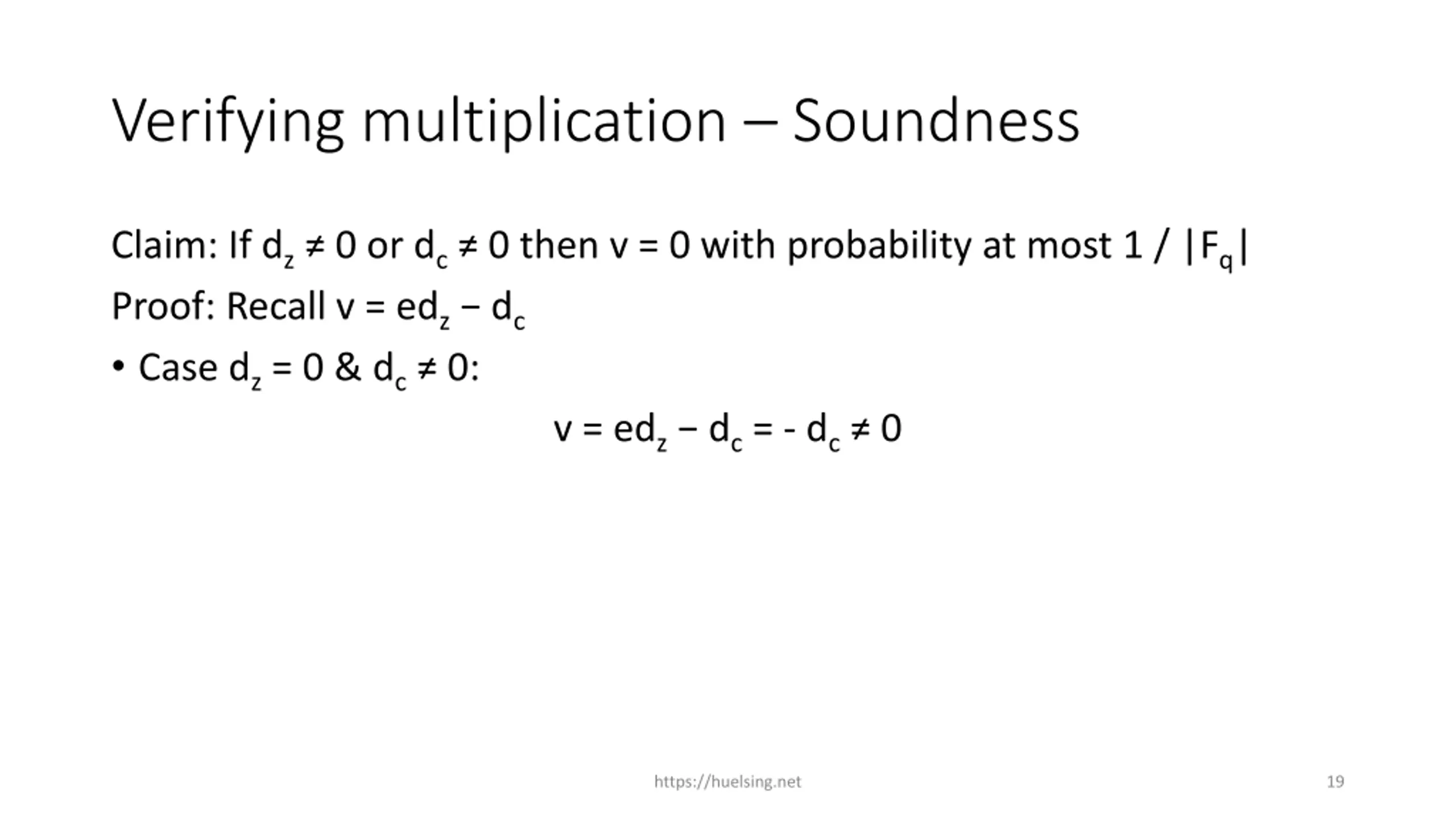 Verifying multiplication – Soundness

Claim: If $d_z \neq 0$ or $d_c \neq 0$ then $v = 0$ with probability at most $1 / |F_q|$

Proof: Recall $v = ed_z - d_c$

• Case $d_z = 0$ & $d_c \neq 0$:

$v = ed_z - d_c = - d_c \neq 0$

https://huelsing.net

19